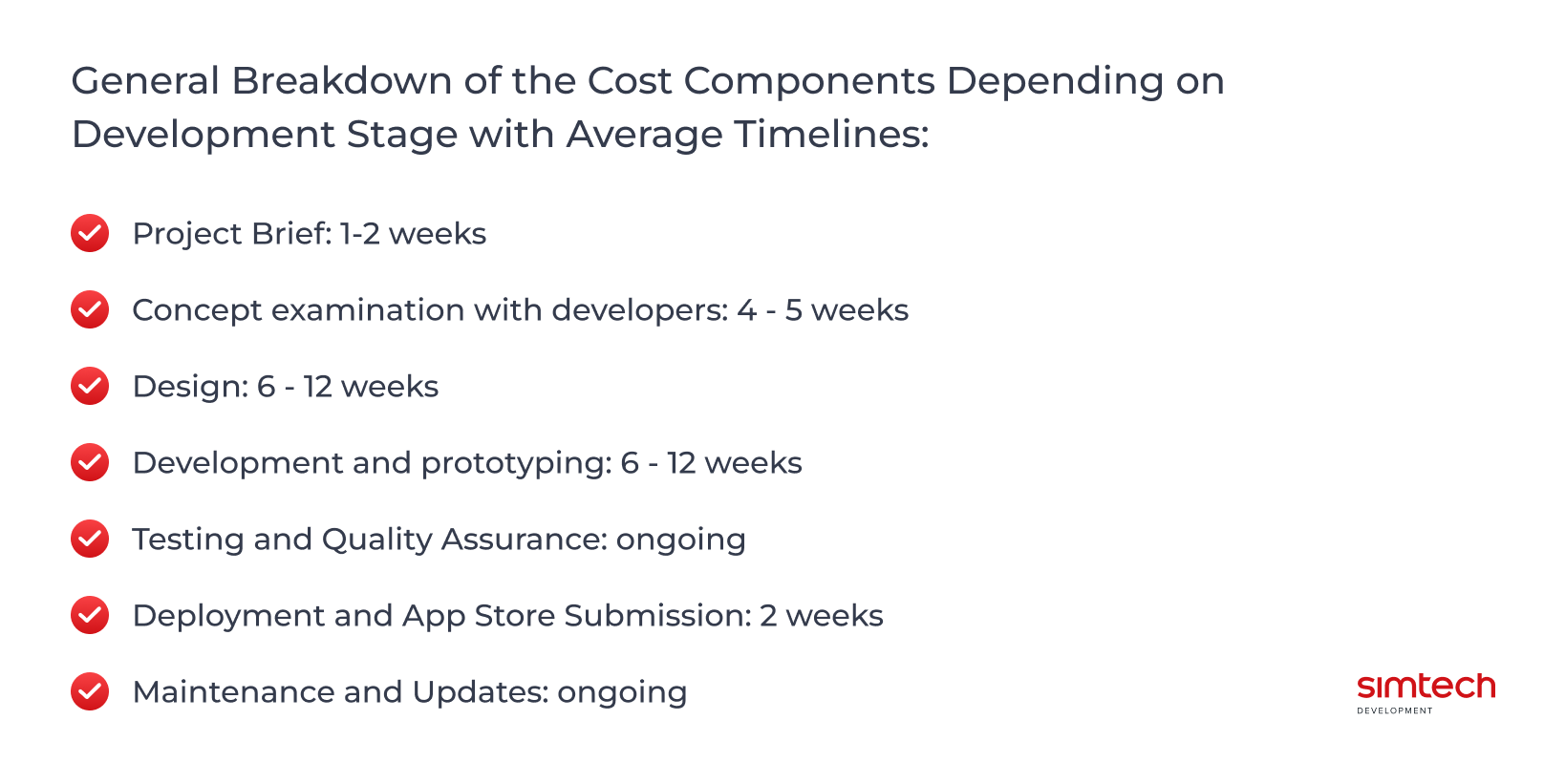 General Breakdown of the Cost Components Depending on Development Stage with Average Timelines:

Project Brief: 1-2 weeks

Concept examination with developers: 4 - 5 weeks

Design: 6 - 12 weeks

Development and prototyping: 6 - 12 weeks

Testing and Quality Assurance: ongoing

Deployment and App Store Submission: 2 weeks

Maintenance and Updates: ongoing

simtech
DEVELOPMENT